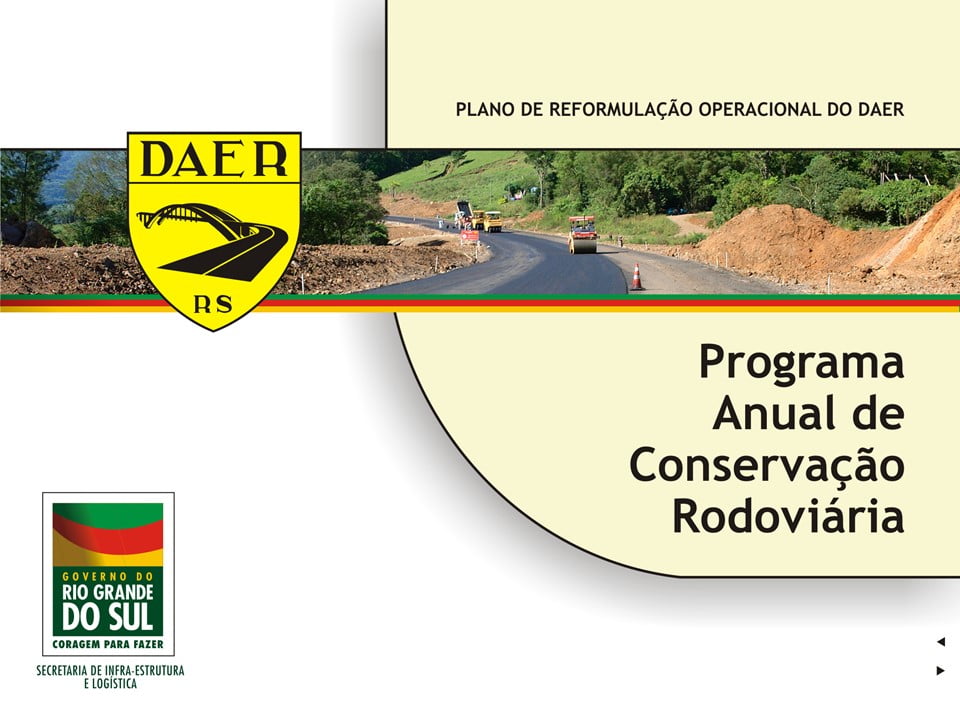 PLANO DE REFORMULAÇÃO OPERACIONAL DO DAER

DAER
RS

Programa Anual de Conservação Rodoviária

GOVERNO DO
RIO GRANDE
DO SUL
CORAGEM PARA FAZER

SECRETARIA DE INFRA-ESTRUTURA E LOGÍSTICA